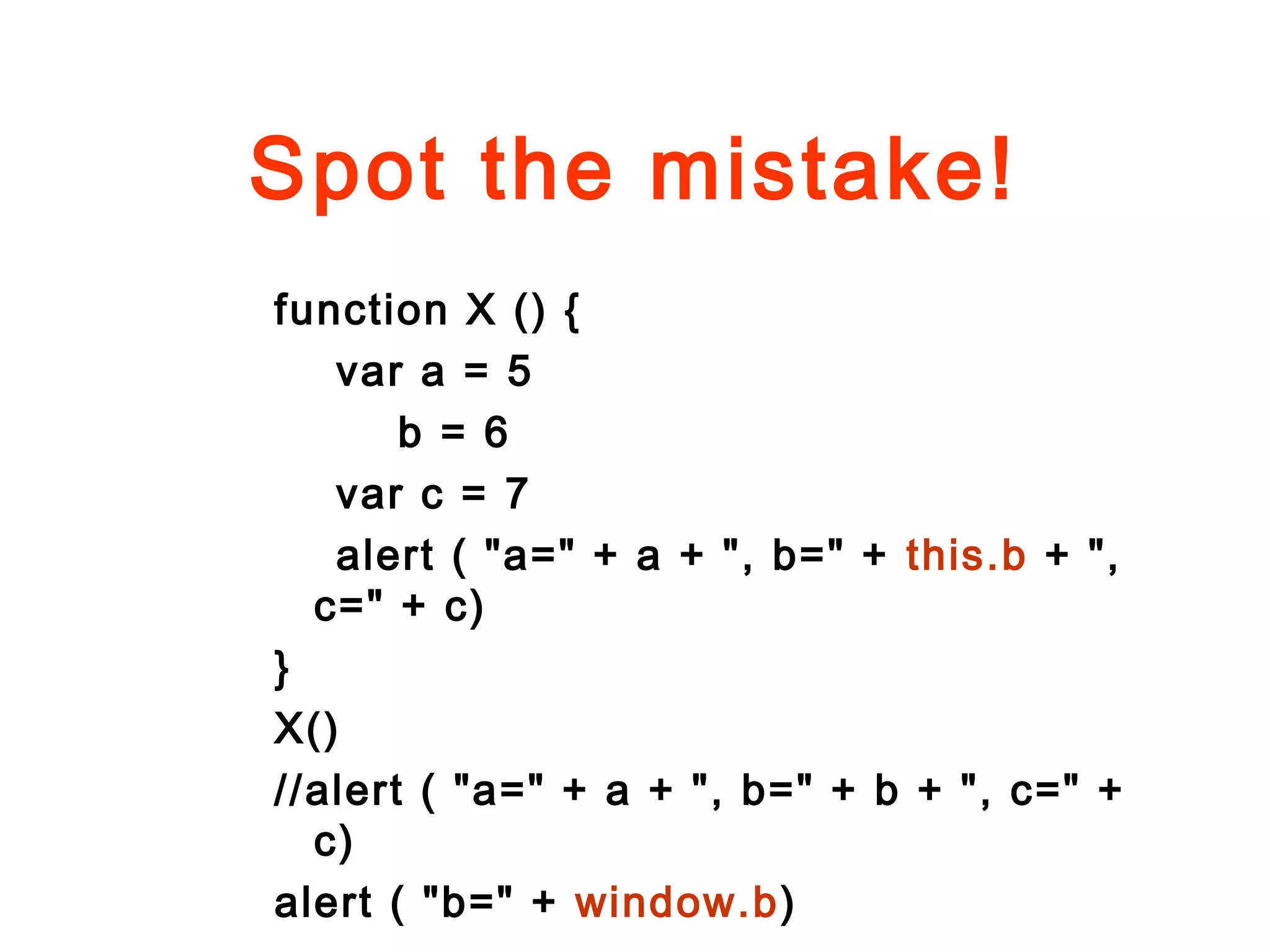 Spot the mistake!

function X () {
var a = 5
b = 6
var c = 7
alert ( "a=" + a + ", b=" + this.b + ", c=" + c)
}
X()
//alert ( "a=" + a + ", b=" + b + ", c=" + c)
alert ( "b=" + window.b)